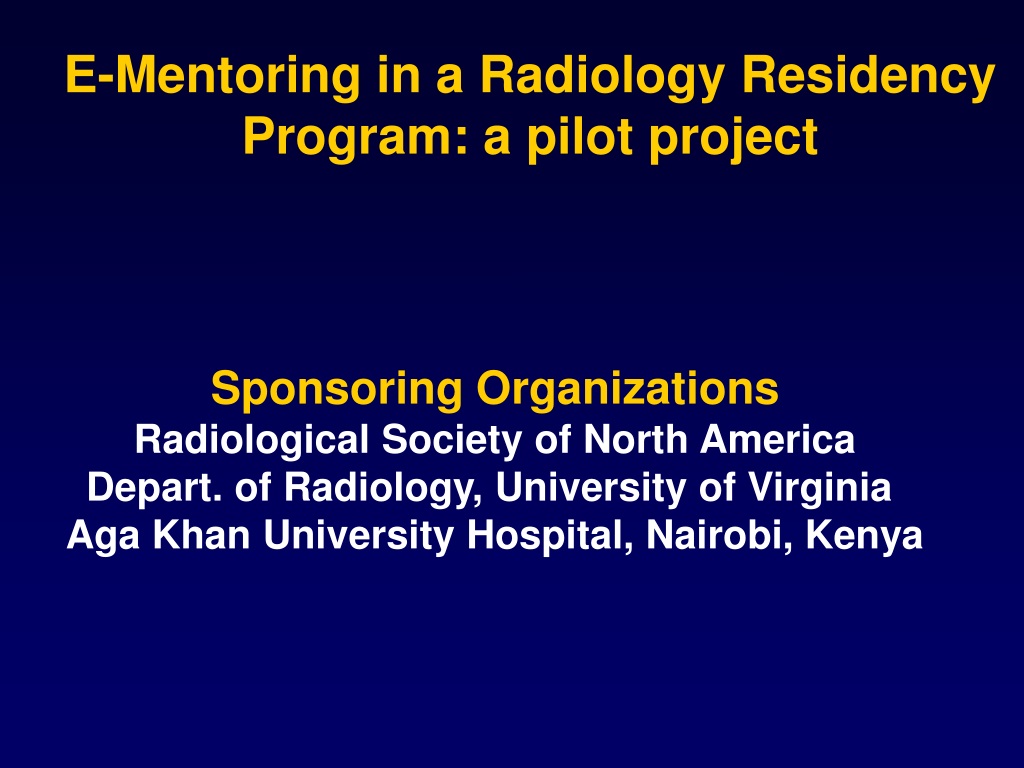 E-Mentoring in a Radiology Residency Program: a pilot project

Sponsoring Organizations
Radiological Society of North America
Depart. of Radiology, University of Virginia
Aga Khan University Hospital, Nairobi, Kenya